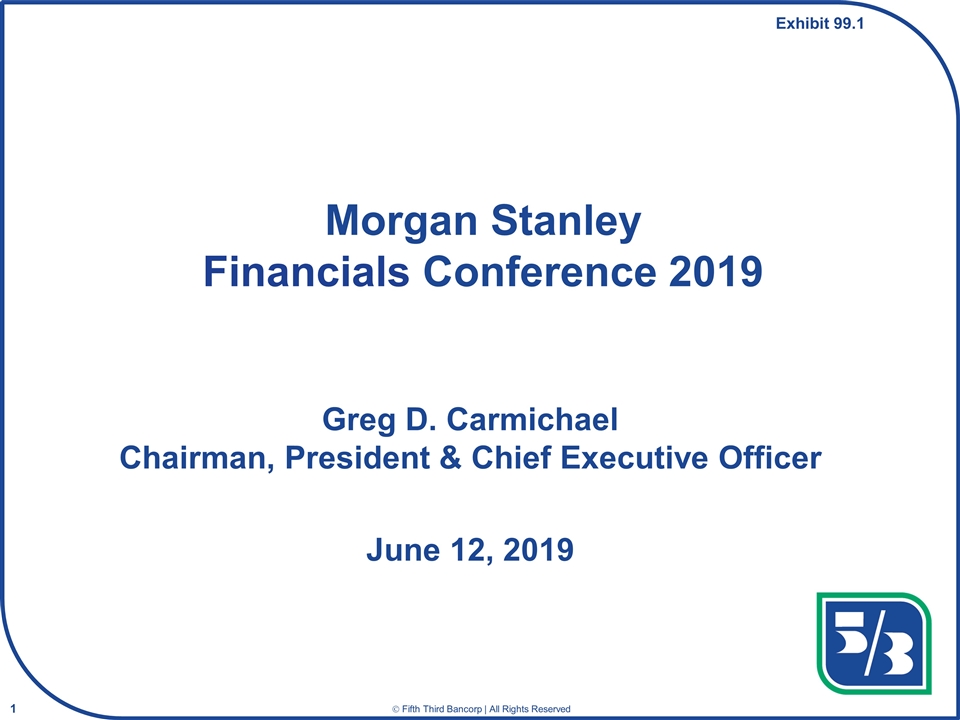 Exhibit 99.1

Morgan Stanley
Financials Conference 2019

Greg D. Carmichael
Chairman, President & Chief Executive Officer

June 12, 2019

5/3

1

© Fifth Third Bancorp | All Rights Reserved